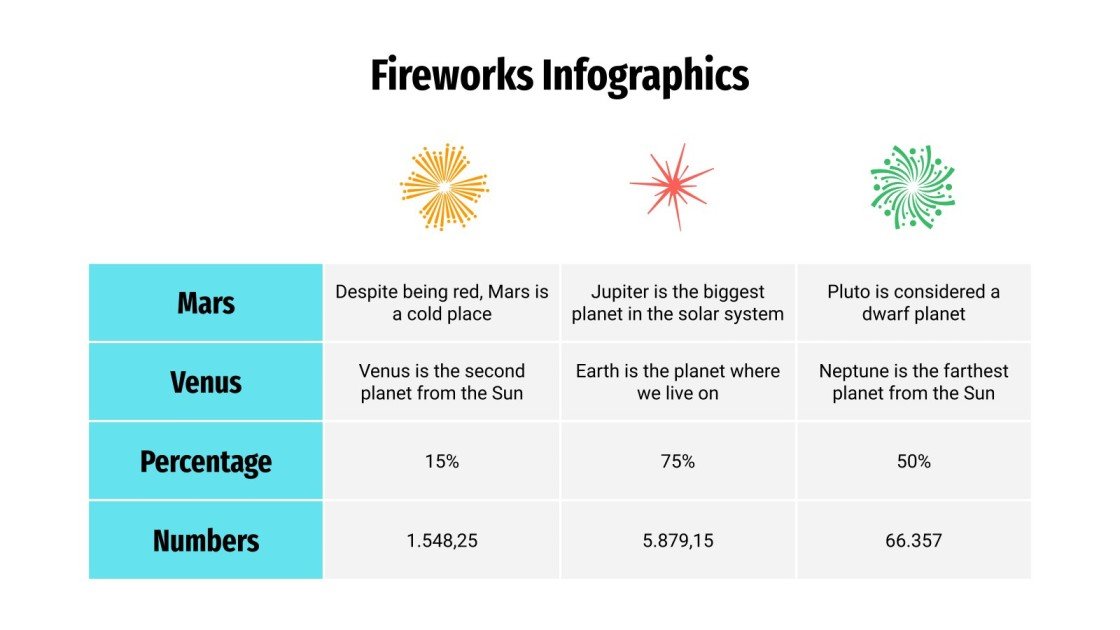 Fireworks Infographics

| | | | |
|---|---|---|---|
| Mars | Despite being red, Mars is a cold place | Jupiter is the biggest planet in the solar system | Pluto is considered a dwarf planet |
| Venus | Venus is the second planet from the Sun | Earth is the planet where we live on | Neptune is the farthest planet from the Sun |
| Percentage | 15% | 75% | 50% |
| Numbers | 1.548,25 | 5.879,15 | 66.357 |